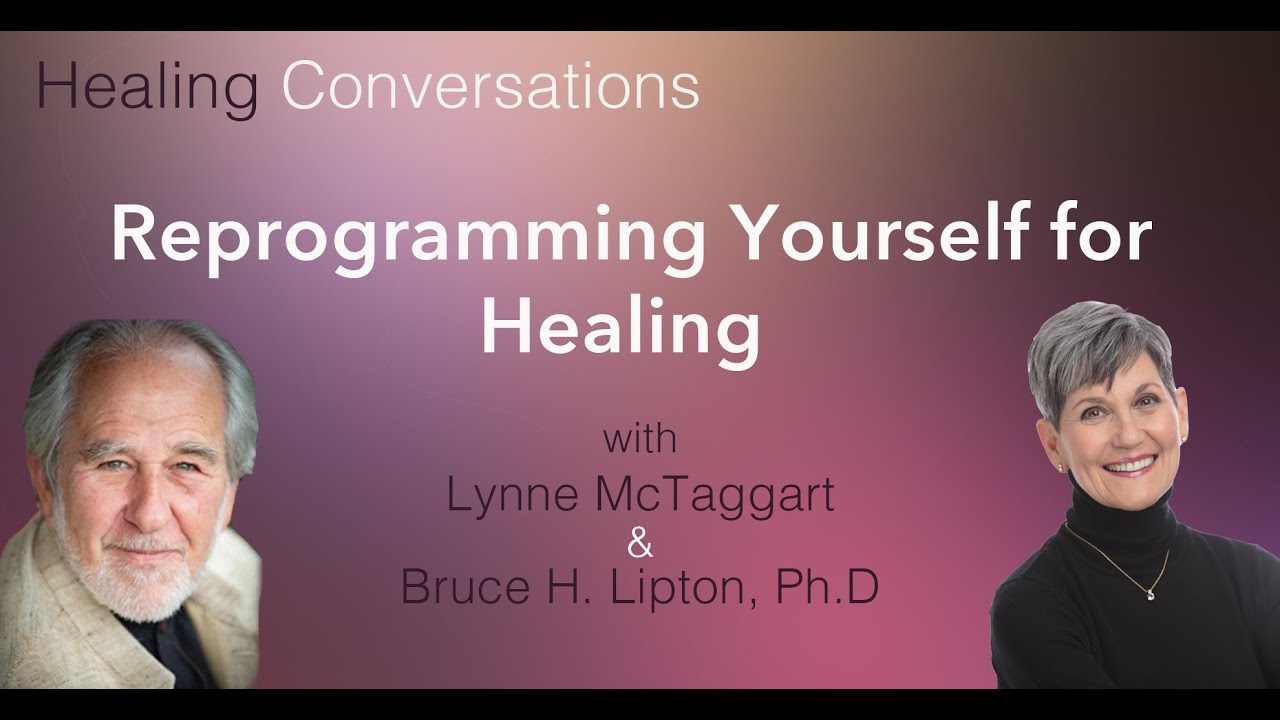 Healing Conversations

Reprogramming Yourself for Healing

with
Lynne McTaggart
&
Bruce H. Lipton, Ph.D